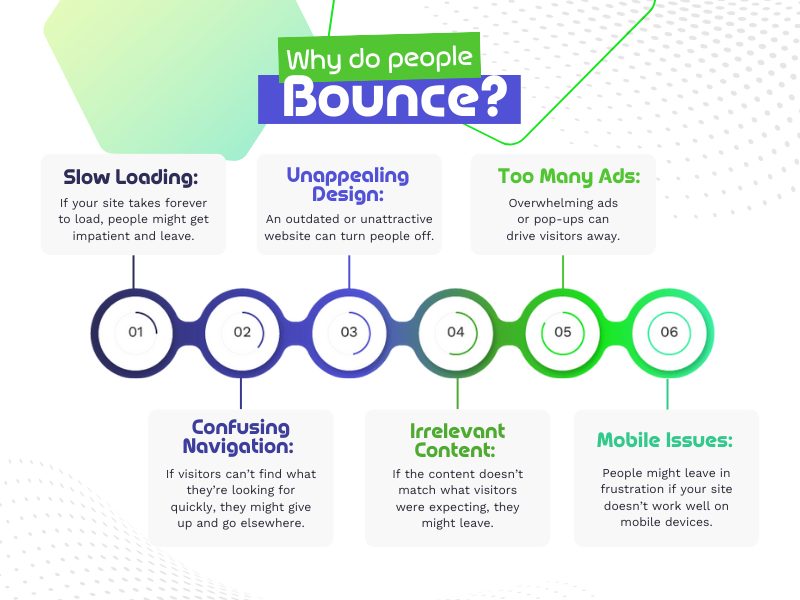 Why do people Bounce?

Slow Loading:
If your site takes forever to load, people might get impatient and leave.

Unappealing Design:
An outdated or unattractive website can turn people off.

Too Many Ads:
Overwhelming ads or pop-ups can drive visitors away.

01

02

03

04

05

06

Confusing Navigation:
If visitors can't find what they're looking for quickly, they might give up and go elsewhere.

Irrelevant Content:
If the content doesn't match what visitors were expecting, they might leave.

Mobile Issues:
People might leave in frustration if your site doesn't work well on mobile devices.